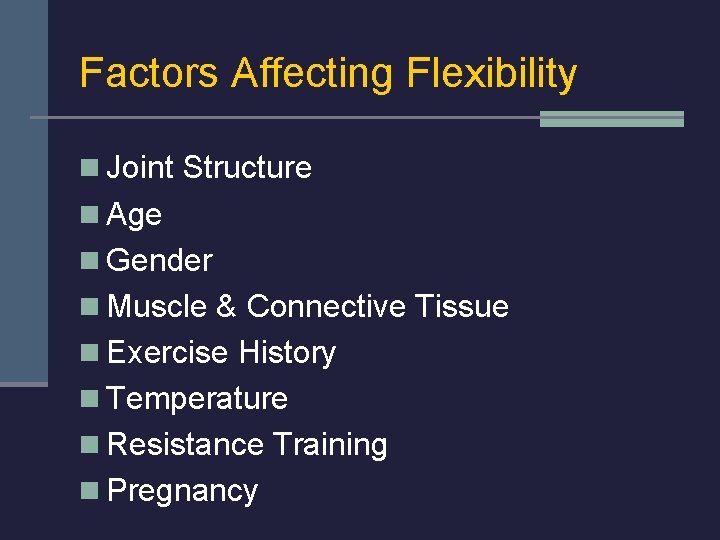 Factors Affecting Flexibility

- Joint Structure
- Age
- Gender
- Muscle & Connective Tissue
- Exercise History
- Temperature
- Resistance Training
- Pregnancy